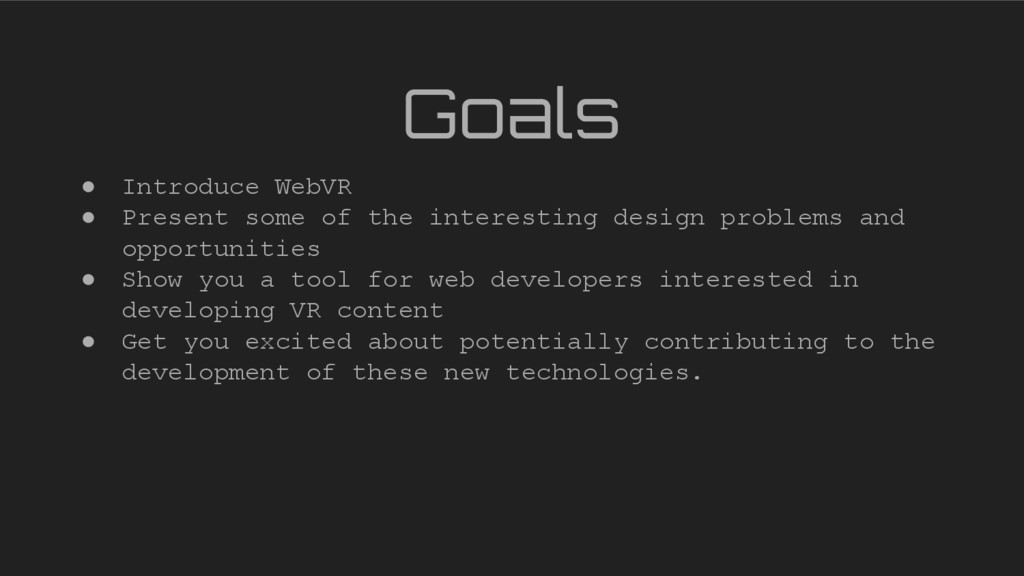 Goals

● Introduce WebVR
● Present some of the interesting design problems and opportunities
● Show you a tool for web developers interested in developing VR content
● Get you excited about potentially contributing to the development of these new technologies.